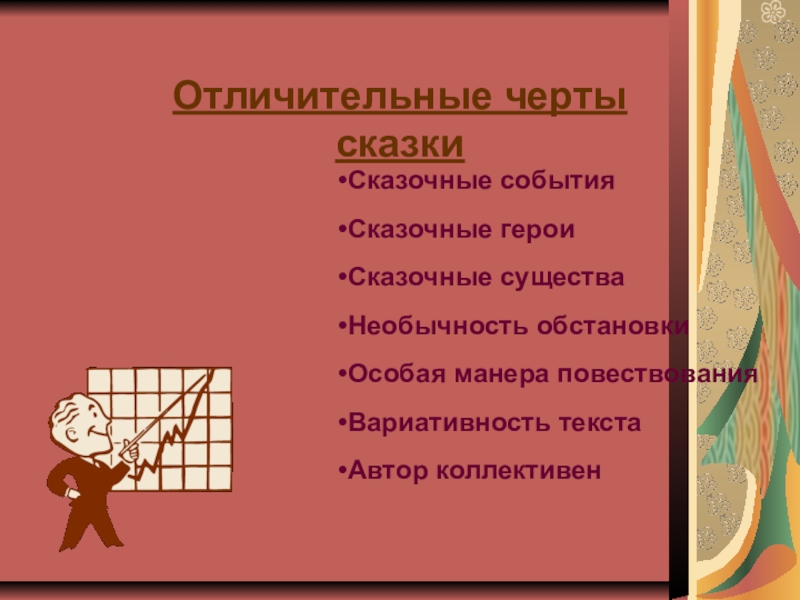 Отличительные черты сказки

•Сказочные события

•Сказочные герои

•Сказочные существа

•Необычность обстановки

•Особая манера повествования

•Вариативность текста

•Автор коллективен